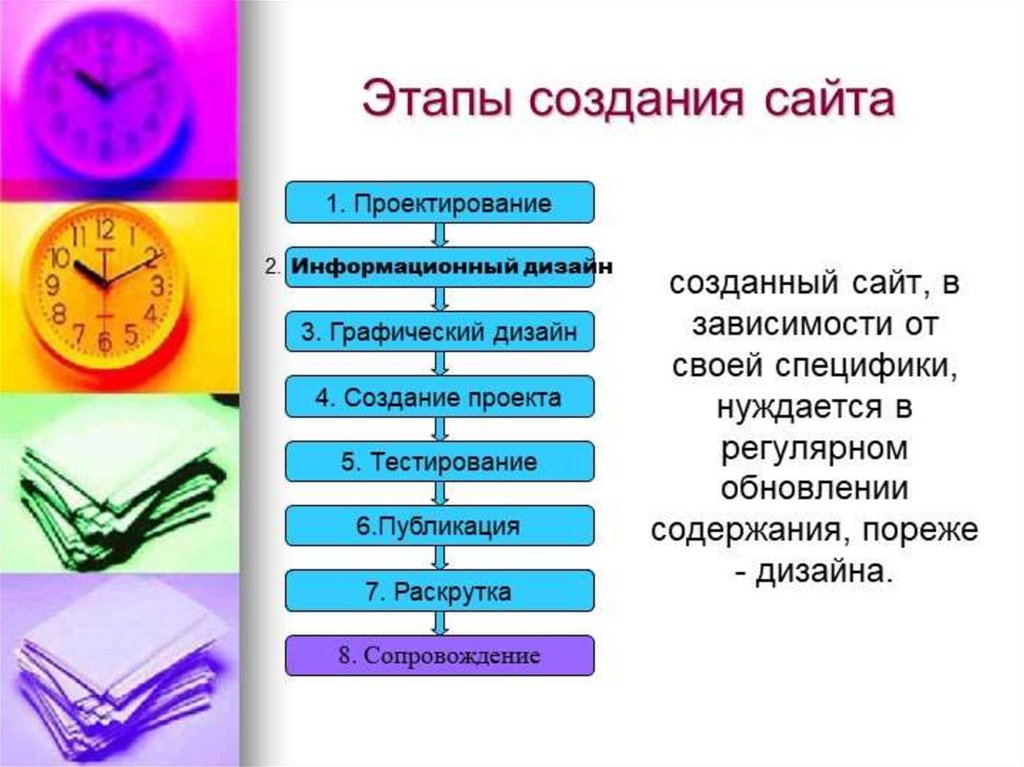 Этапы создания сайта

1. Проектирование

2. Информационный дизайн

3. Графический дизайн

4. Создание проекта

5. Тестирование

6.Публикация

7. Раскрутка

8. Сопровождение

созданный сайт, в зависимости от своей специфики, нуждается в регулярном обновлении содержания, пореже - дизайна.